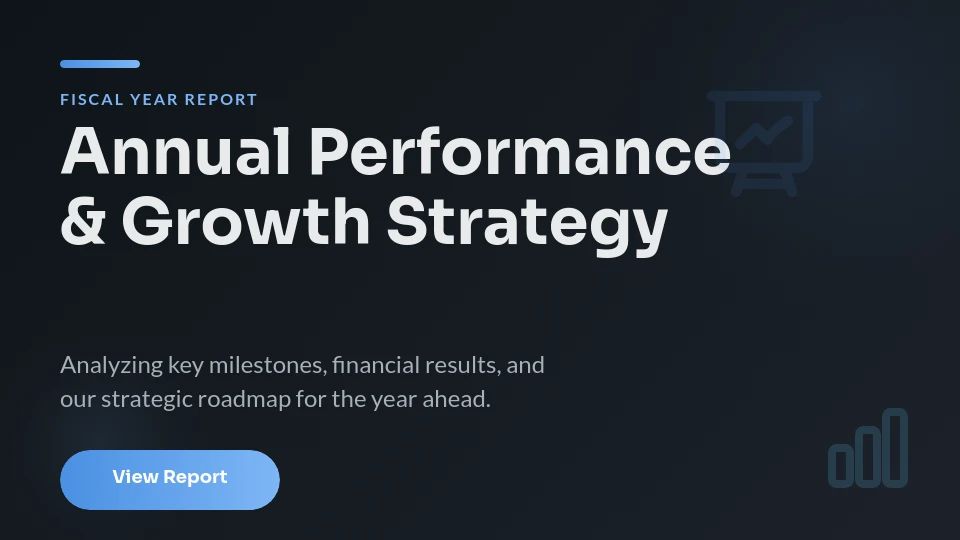 FISCAL YEAR REPORT

Annual Performance & Growth Strategy

Analyzing key milestones, financial results, and our strategic roadmap for the year ahead.

View Report